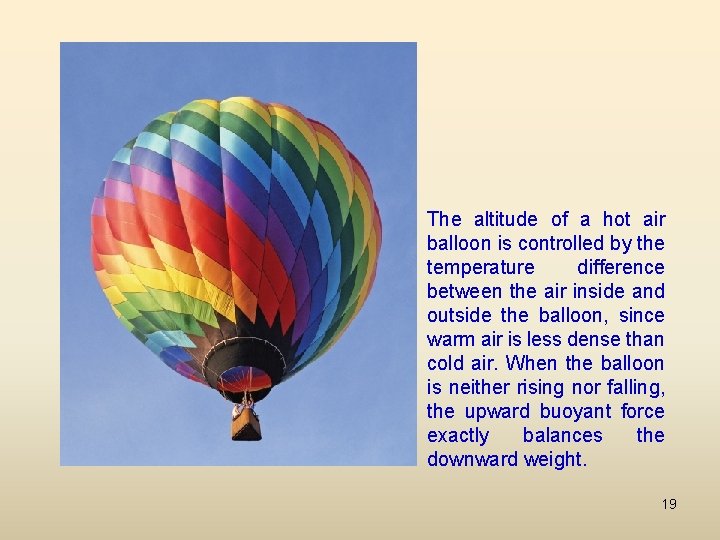 The altitude of a hot air balloon is controlled by the temperature difference between the air inside and outside the balloon, since warm air is less dense than cold air. When the balloon is neither rising nor falling, the upward buoyant force exactly balances the downward weight.

19